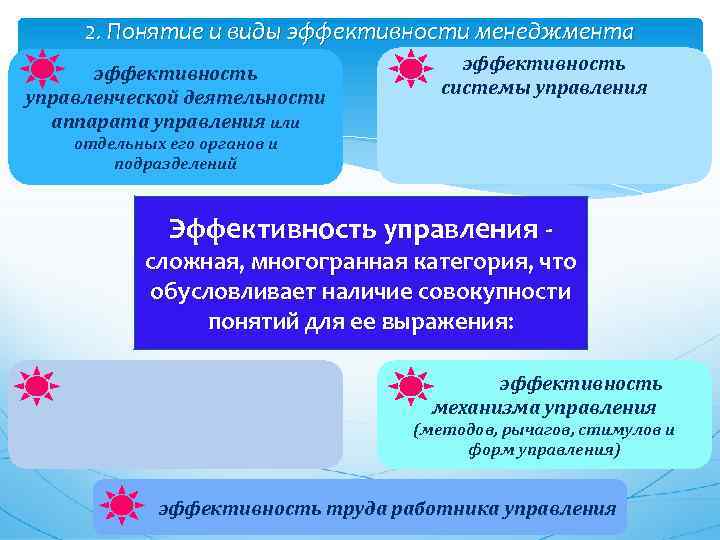 2. Понятие и виды эффективности менеджмента

эффективность управленческой деятельности аппарата управления или отдельных его органов и подразделений

эффективность системы управления

Эффективность управления - сложная, многогранная категория, что обусловливает наличие совокупности понятий для ее выражения:

эффективность механизма управления (методов, рычагов, стимулов и форм управления)

эффективность труда работника управления